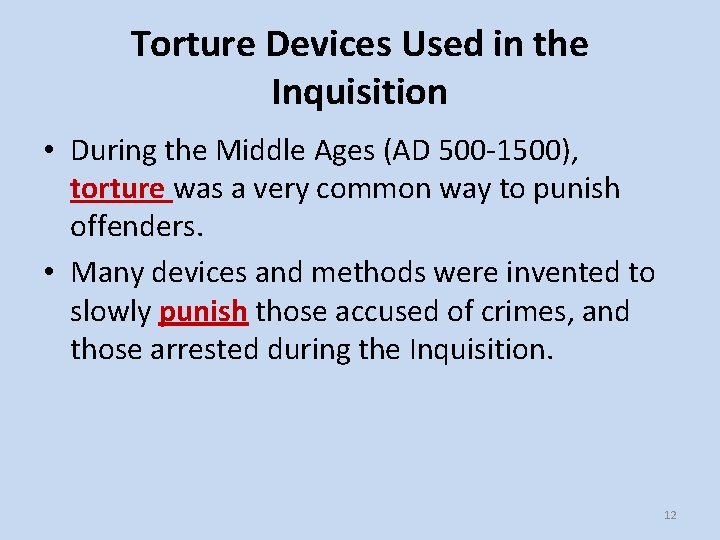 Torture Devices Used in the Inquisition

• During the Middle Ages (AD 500-1500), torture was a very common way to punish offenders.
• Many devices and methods were invented to slowly punish those accused of crimes, and those arrested during the Inquisition.

12